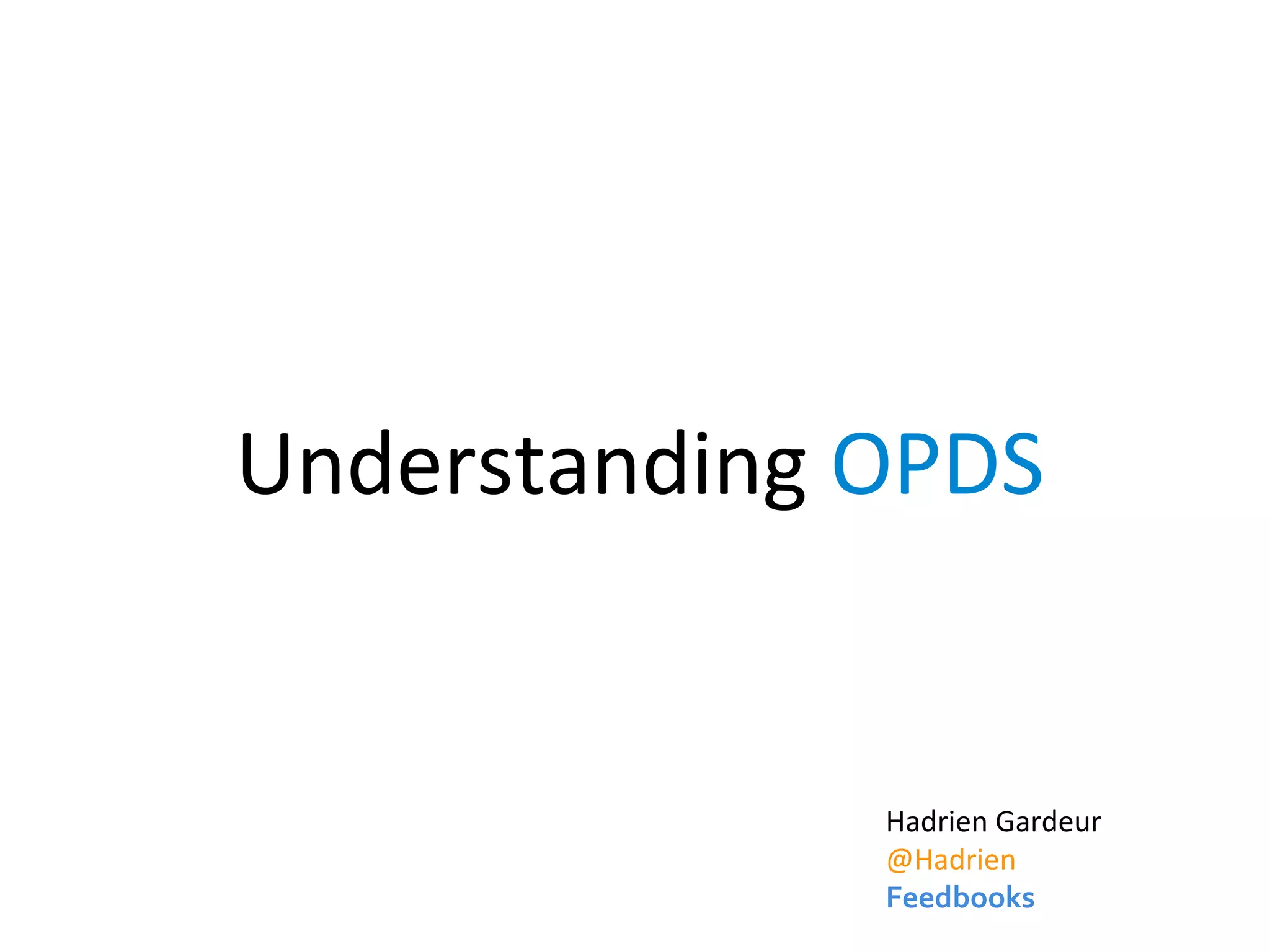 Understanding OPDS

Hadrien Gardeur
@Hadrien
Feedbooks